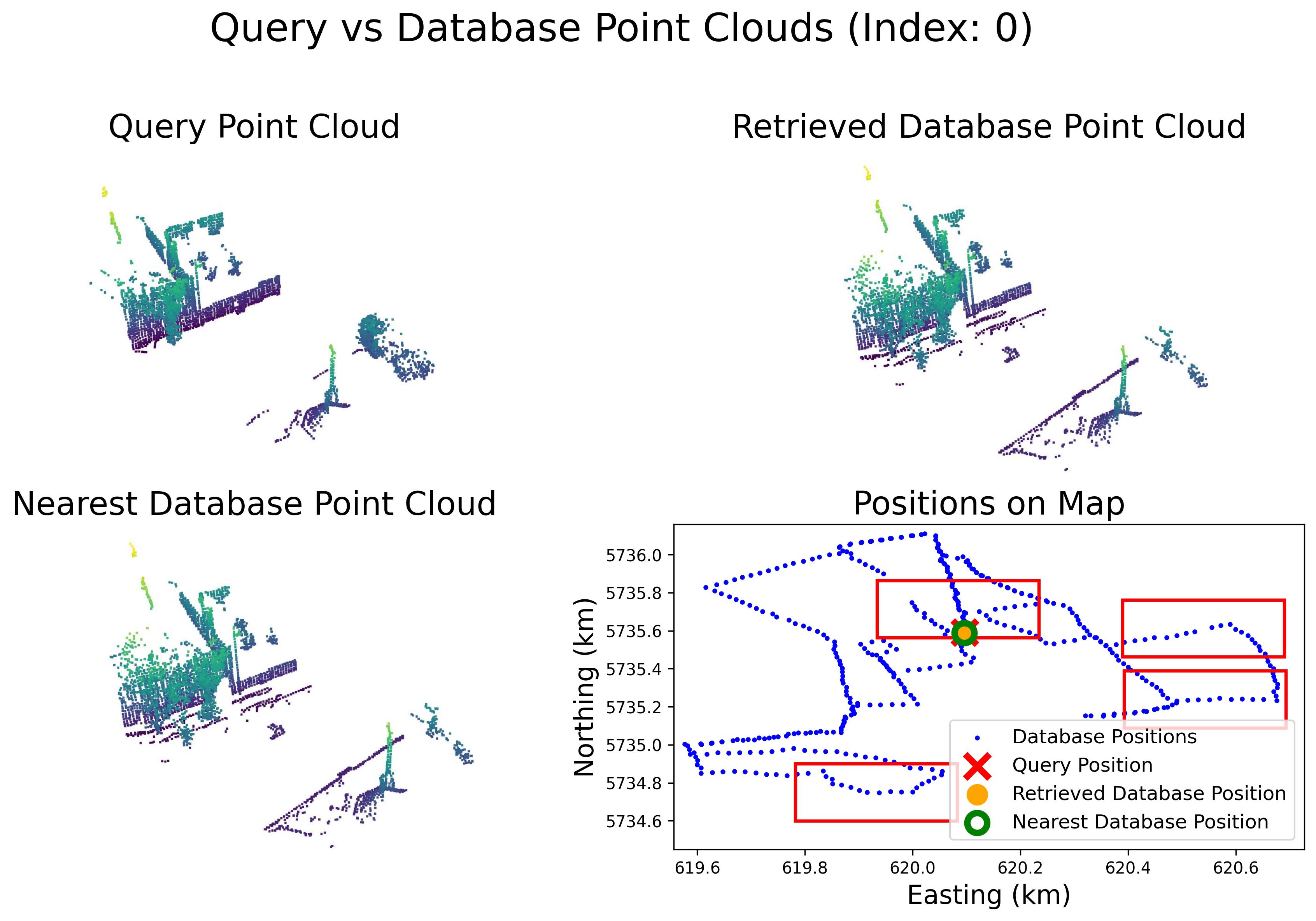 Query vs Database Point Clouds (Index: 0)

Query Point Cloud

Retrieved Database Point Cloud

Nearest Database Point Cloud

Positions on Map

Northing (km)

5736.0
5735.8
5735.6
5735.4
5735.2
5735.0
5734.8
5734.6

619.6
619.8
620.0
620.2
620.4
620.6

Easting (km)

Database Positions
Query Position
Retrieved Database Position
Nearest Database Position